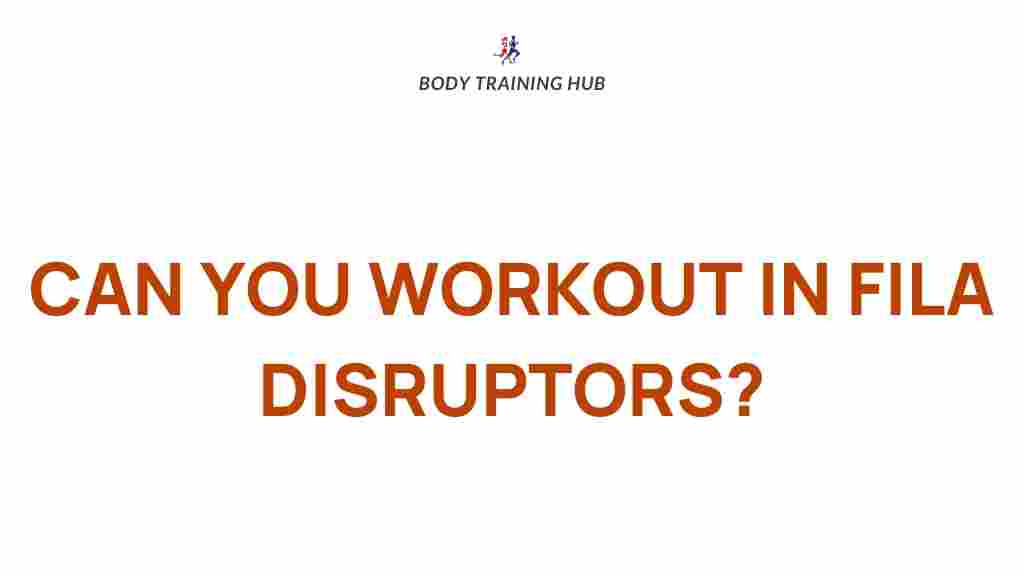 BODY TRAINING HUB

CAN YOU WORKOUT IN FILA DISRUPTORS?